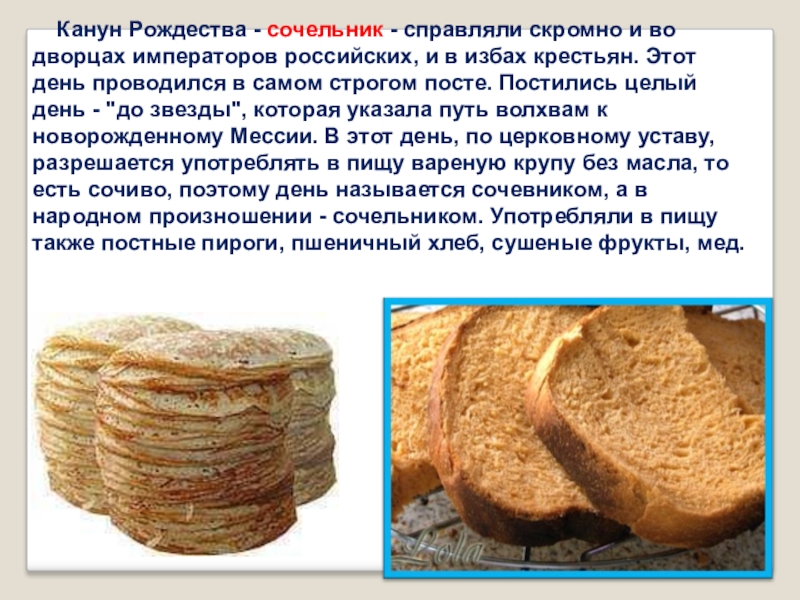 Канун Рождества - сочельник - справляли скромно и во дворцах императоров российских, и в избах крестьян. Этот день проводился в самом строгом посте. Постились целый день - "до звезды", которая указала путь волхвам к новорожденному Мессии. В этот день, по церковному уставу, разрешается употреблять в пищу вареную крупу без масла, то есть сочиво, поэтому день называется сочевником, а в народном произношении - сочельником. Употребляли в пищу также постные пироги, пшеничный хлеб, сушеные фрукты, мед.

Lola